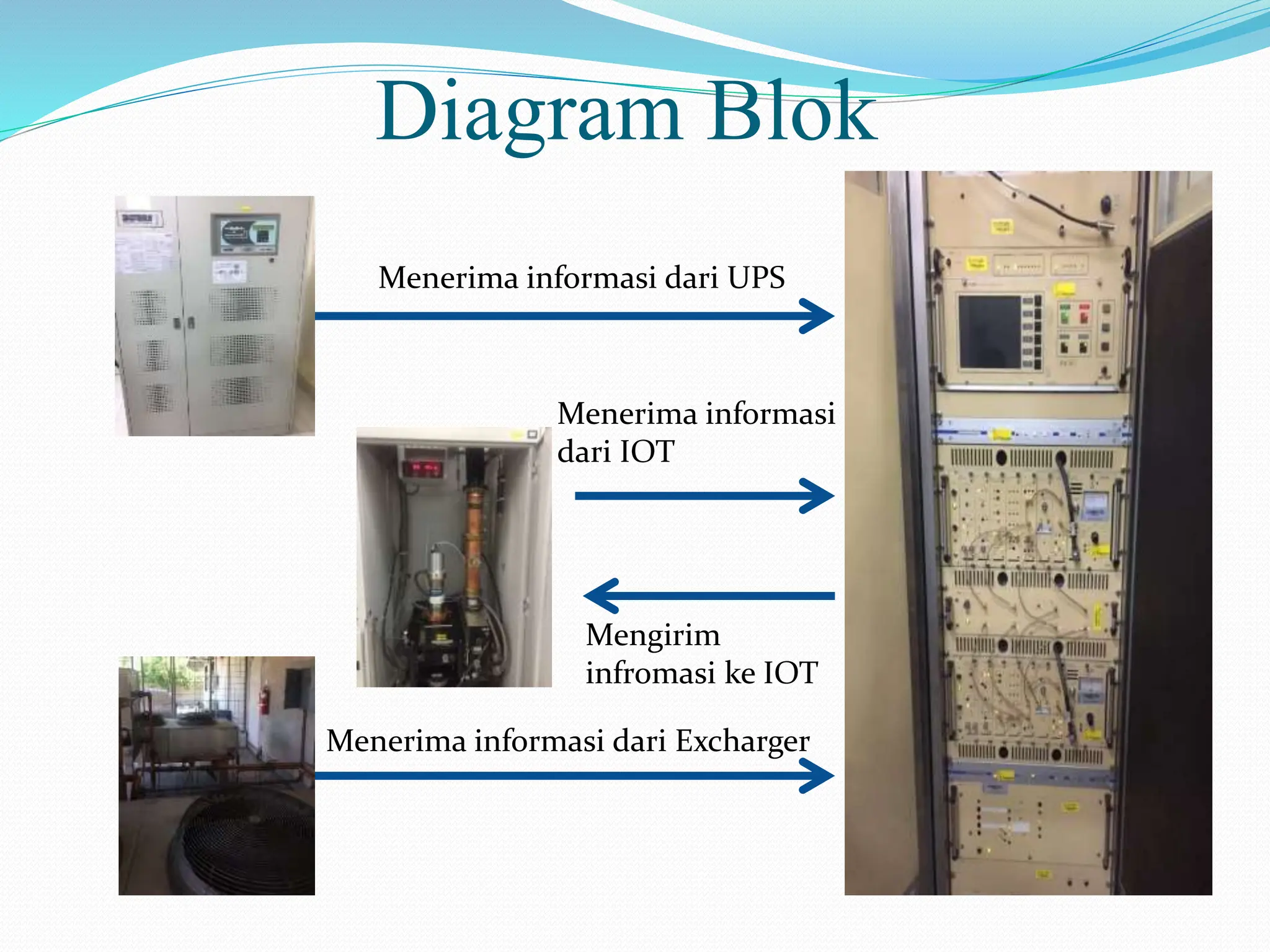 Diagram Blok

Menerima informasi dari UPS

Menerima informasi dari IOT

Mengirim infromasi ke IOT

Menerima informasi dari Excharger